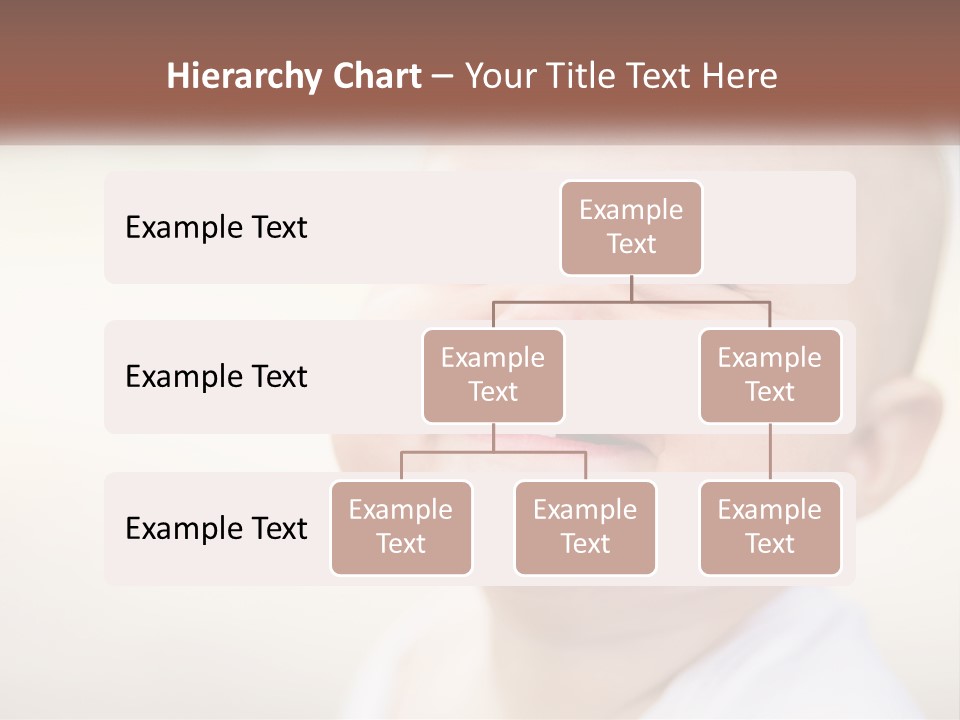 Hierarchy Chart – Your Title Text Here

Example Text

Example Text

Example Text

Example Text

Example Text

Example Text

Example Text

Example Text

Example Text